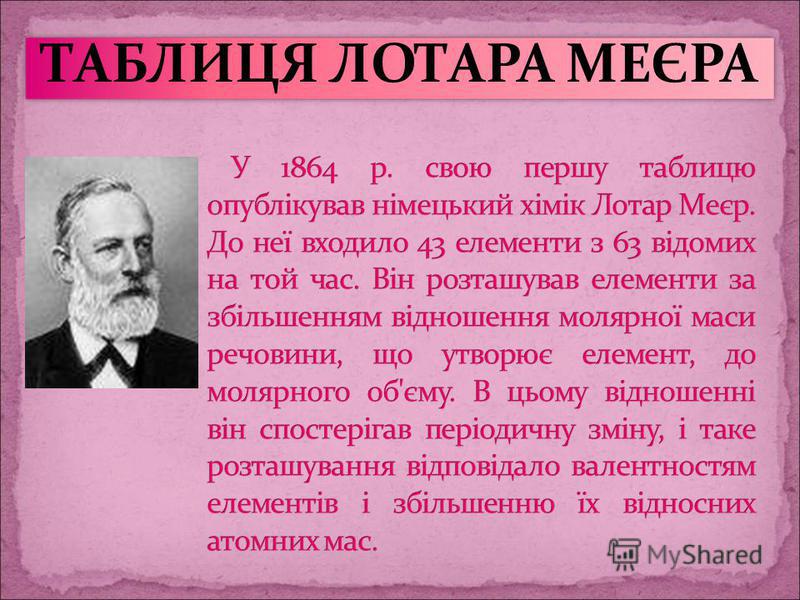 ТАБЛИЦЯ ЛОТАРА МЕЄРА

У 1864 р. свою першу таблицю опублікував німецький хімік Лотар Меєр. До неї входило 43 елементи з 63 відомих на той час. Він розташував елементи за збільшенням відношення молярної маси речовини, що утворює елемент, до молярного об'єму. В цьому відношенні він спостерігав періодичну зміну, і таке розташування відповідало валентностям елементів і збільшенню їх відносних атомних мас.

MyShared